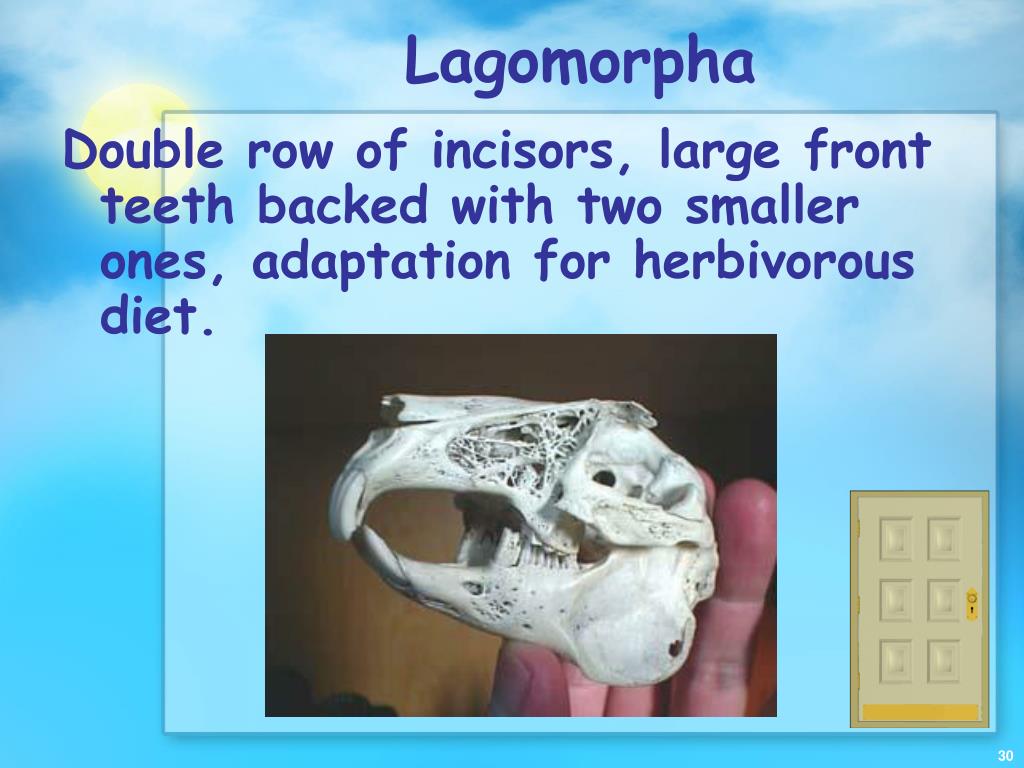 Lagomorpha

Double row of incisors, large front teeth backed with two smaller ones, adaptation for herbivorous diet.

30